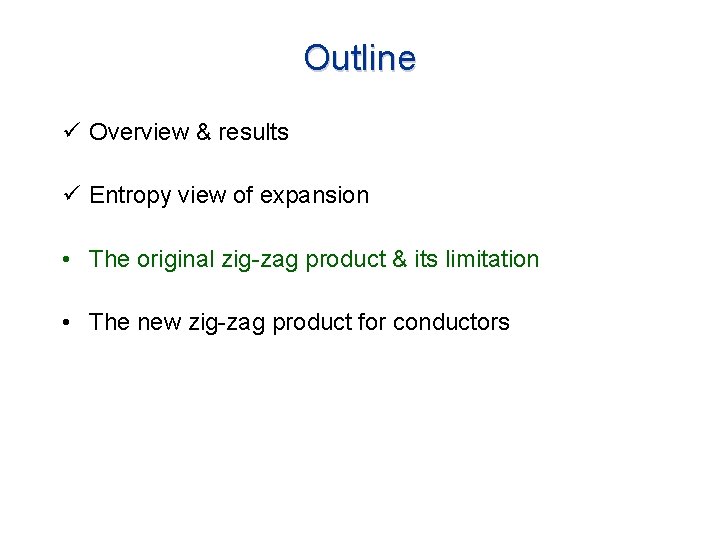 Outline

✓ Overview & results

✓ Entropy view of expansion

• The original zig-zag product & its limitation

• The new zig-zag product for conductors